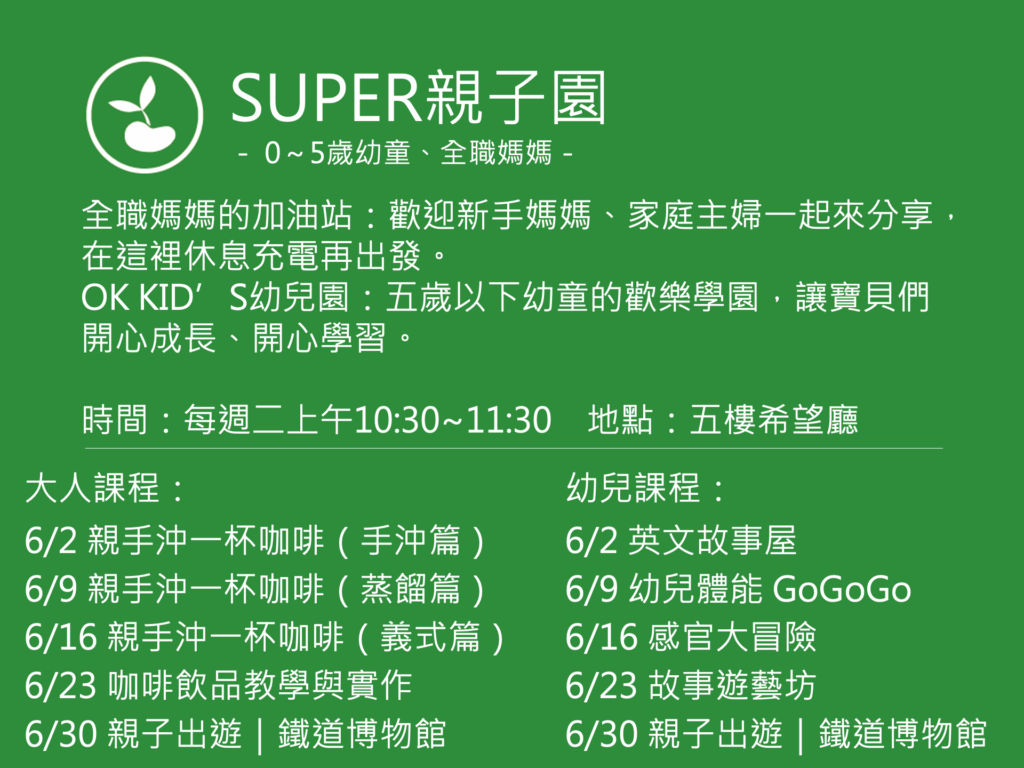 SUPER親子園
- 0～5歲幼童、全職媽媽 -

全職媽媽的加油站：歡迎新手媽媽、家庭主婦一起來分享，在這裡休息充電再出發。
OK KID’S幼兒園：五歲以下幼童的歡樂學園，讓寶貝們開心成長、開心學習。

時間：每週二上午10:30~11:30　地點：五樓希望廳

大人課程：
6/2 親手沖一杯咖啡（手沖篇）
6/9 親手沖一杯咖啡（蒸餾篇）
6/16 親手沖一杯咖啡（義式篇）
6/23 咖啡飲品教學與實作
6/30 親子出遊｜鐵道博物館

幼兒課程：
6/2 英文故事屋
6/9 幼兒體能 GoGoGo
6/16 感官大冒險
6/23 故事遊藝坊
6/30 親子出遊｜鐵道博物館